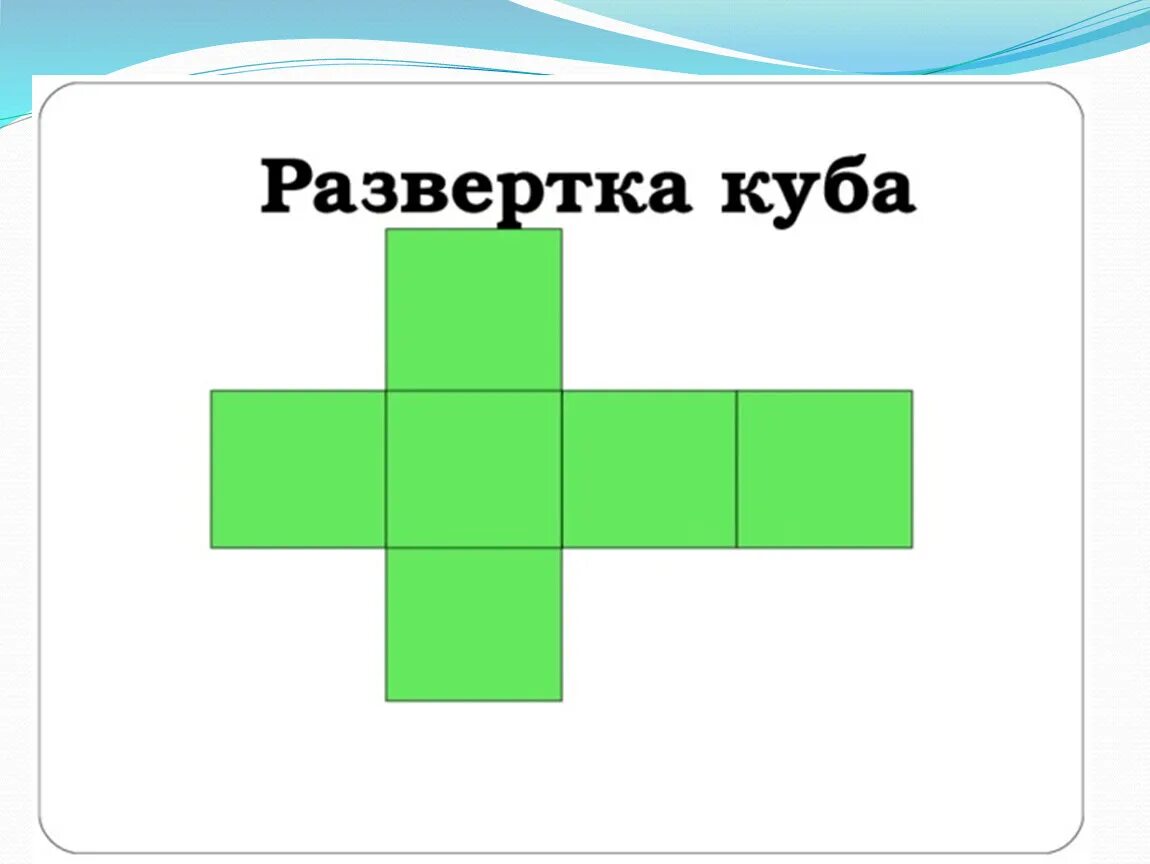 Развертка куба